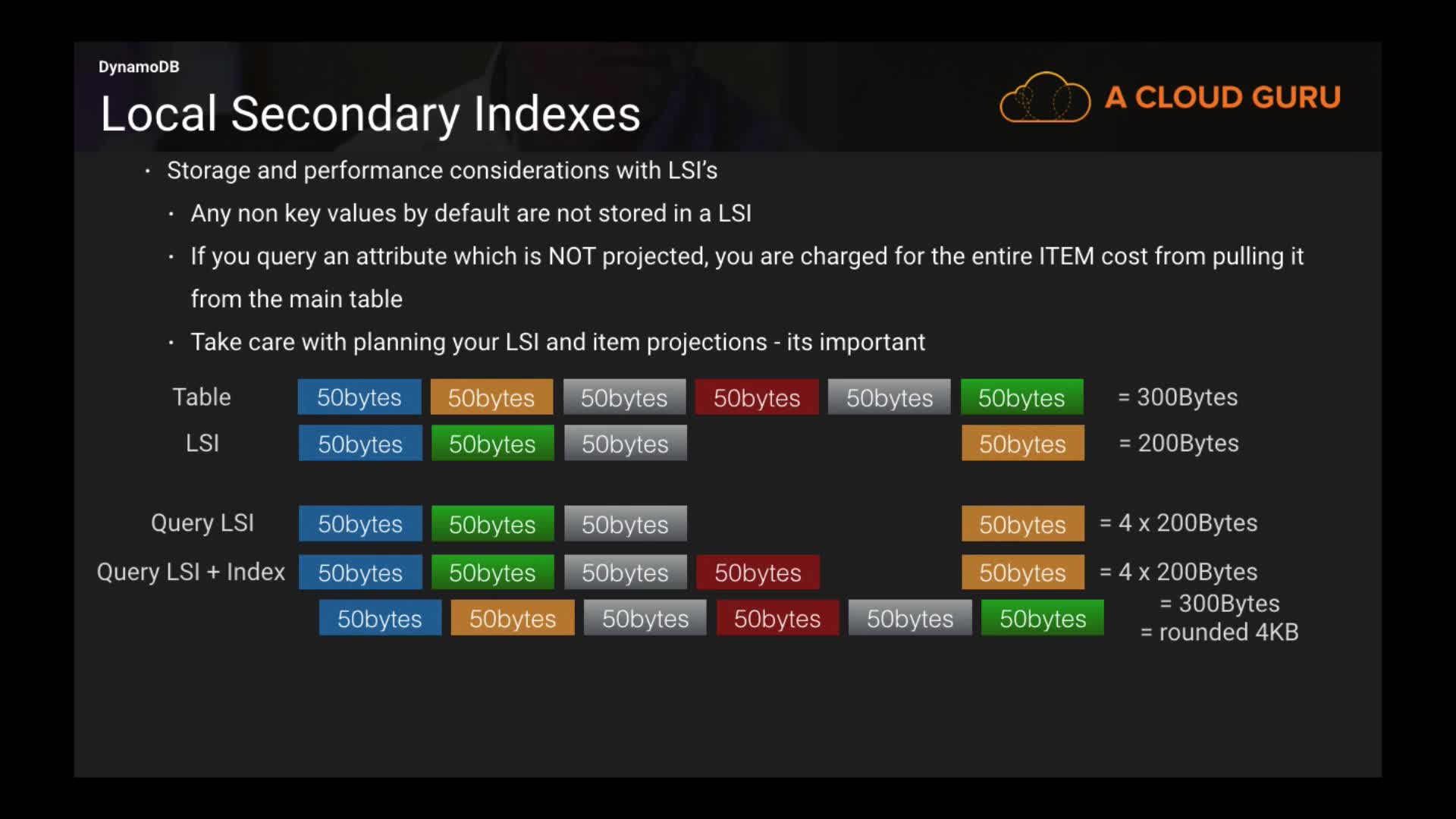 DynamoDB

Local Secondary Indexes

A CLOUD GURU

• Storage and performance considerations with LSI's

• Any non key values by default are not stored in a LSI

• If you query an attribute which is NOT projected, you are charged for the entire ITEM cost from pulling it from the main table

• Take care with planning your LSI and item projections - its important

Table 50bytes 50bytes 50bytes 50bytes 50bytes 50bytes = 300Bytes

LSI 50bytes 50bytes 50bytes 50bytes = 200Bytes

Query LSI 50bytes 50bytes 50bytes 50bytes = 4 x 200Bytes

Query LSI + Index 50bytes 50bytes 50bytes 50bytes 50bytes = 4 x 200Bytes

50bytes 50bytes 50bytes 50bytes 50bytes 50bytes = 300Bytes
= rounded 4KB